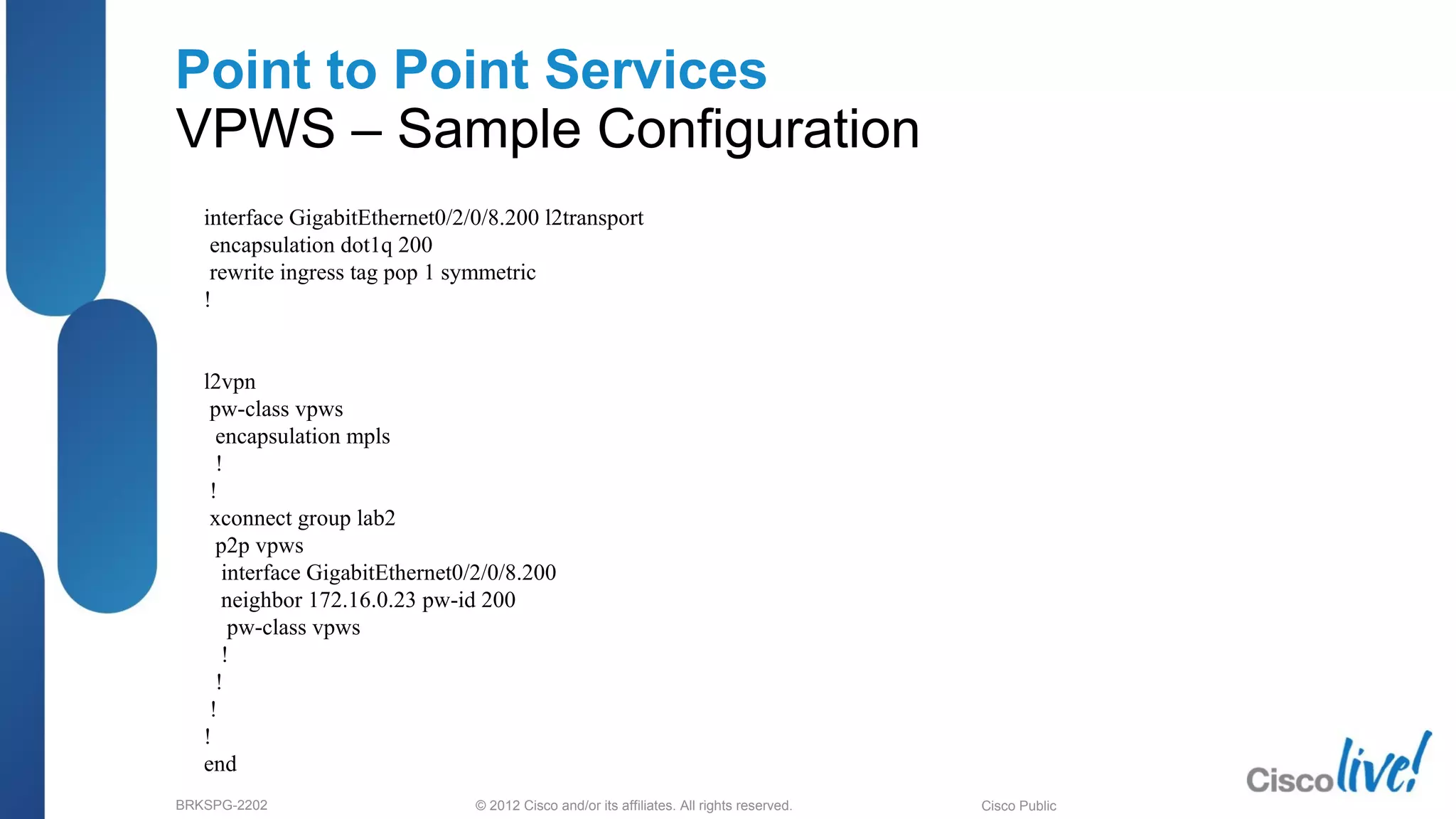 Point to Point Services
VPWS – Sample Configuration

interface GigabitEthernet0/2/0/8.200 l2transport
 encapsulation dot1q 200
 rewrite ingress tag pop 1 symmetric
!

l2vpn
 pw-class vpws
  encapsulation mpls
  !
 !
 xconnect group lab2
  p2p vpws
   interface GigabitEthernet0/2/0/8.200
   neighbor 172.16.0.23 pw-id 200
    pw-class vpws
   !
  !
 !
!
end

BRKSPG-2202 © 2012 Cisco and/or its affiliates. All rights reserved. Cisco Public

Cisco live!